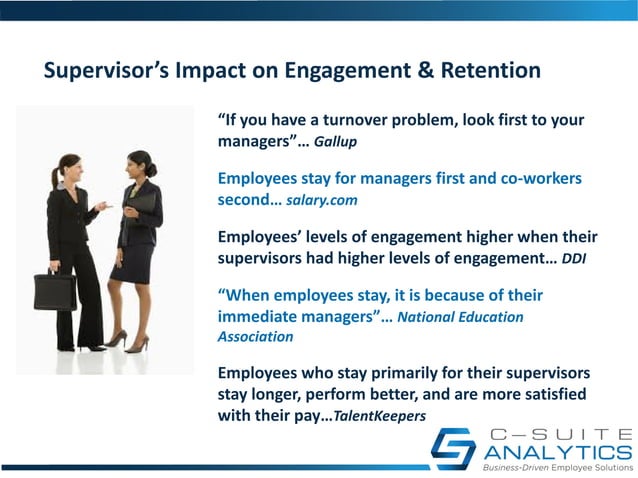 Supervisor's Impact on Engagement & Retention

"If you have a turnover problem, look first to your managers"… Gallup

Employees stay for managers first and co-workers second… salary.com

Employees' levels of engagement higher when their supervisors had higher levels of engagement… DDI

"When employees stay, it is because of their immediate managers"… National Education Association

Employees who stay primarily for their supervisors stay longer, perform better, and are more satisfied with their pay…TalentKeepers

C-SUITE ANALYTICS
Business-Driven Employee Solutions